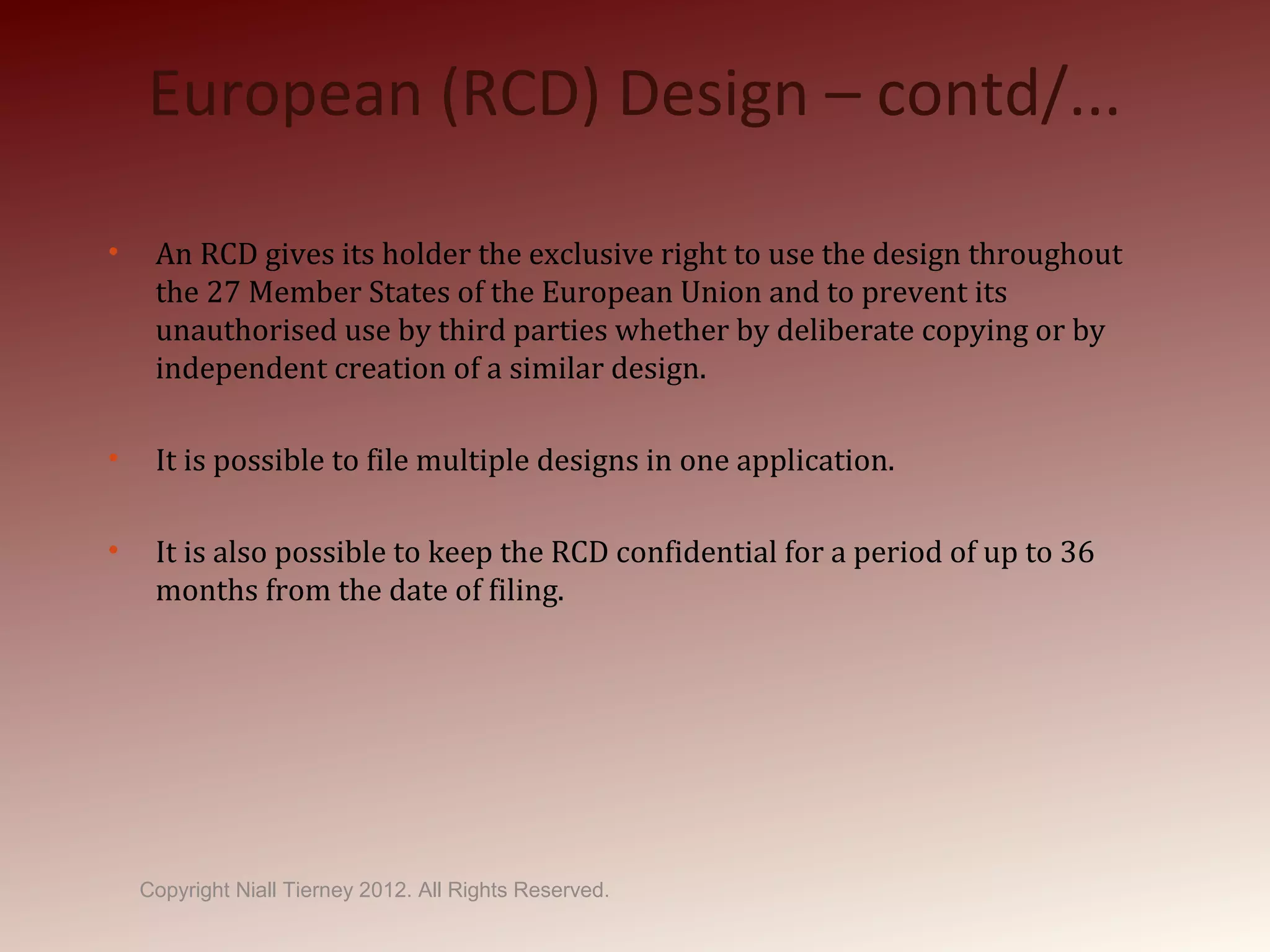 European (RCD) Design – contd/...

• An RCD gives its holder the exclusive right to use the design throughout the 27 Member States of the European Union and to prevent its unauthorised use by third parties whether by deliberate copying or by independent creation of a similar design.

• It is possible to file multiple designs in one application.

• It is also possible to keep the RCD confidential for a period of up to 36 months from the date of filing.

Copyright Niall Tierney 2012. All Rights Reserved.